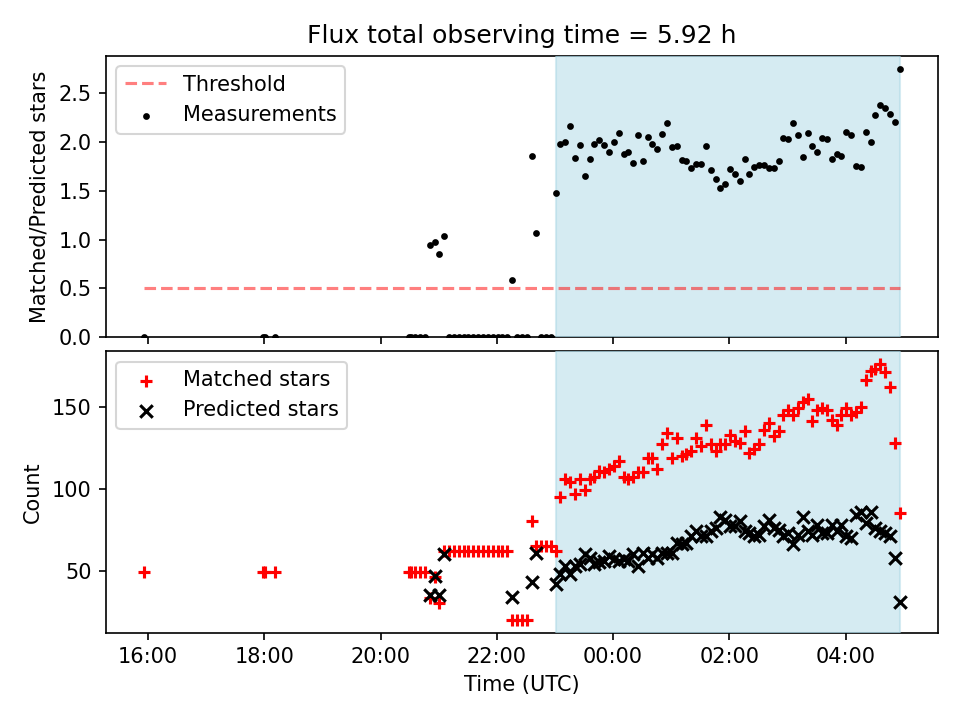 Flux total observing time = 5.92 h

Threshold
Measurements

Matched/Predicted stars

2.5
2.0
1.5
1.0
0.5
0.0

Matched stars
Predicted stars

Count

150
100
50

16:00
18:00
20:00
22:00
00:00
02:00
04:00

Time (UTC)